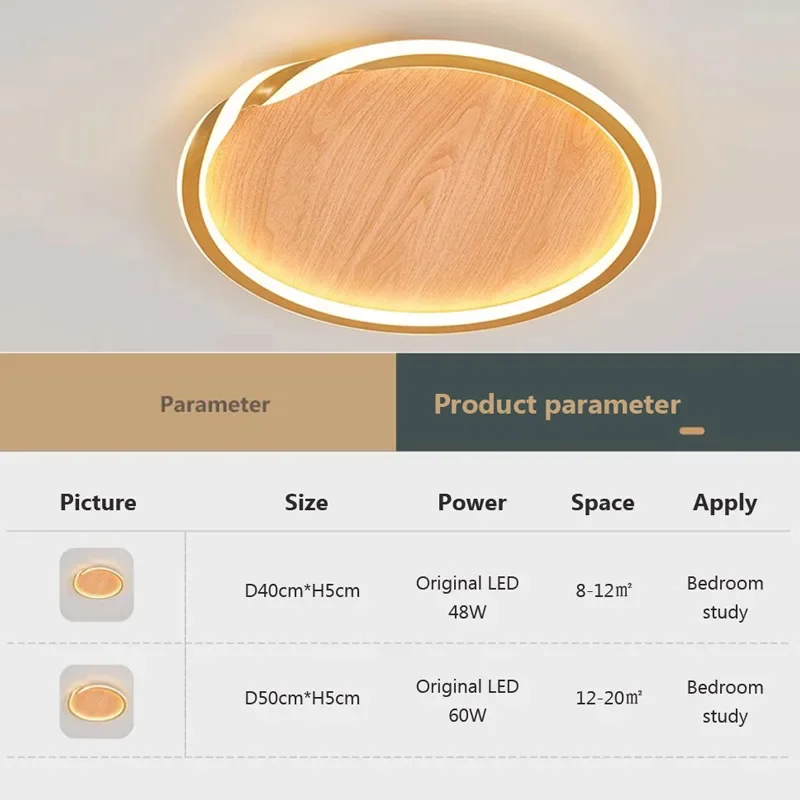 Parameter

Product parameter

| Picture | Size | Power | Space | Apply |
|---|---|---|---|---|
| | D40cm*H5cm | Original LED 48W | 8-12㎡ | Bedroom study |
| | D50cm*H5cm | Original LED 60W | 12-20㎡ | Bedroom study |